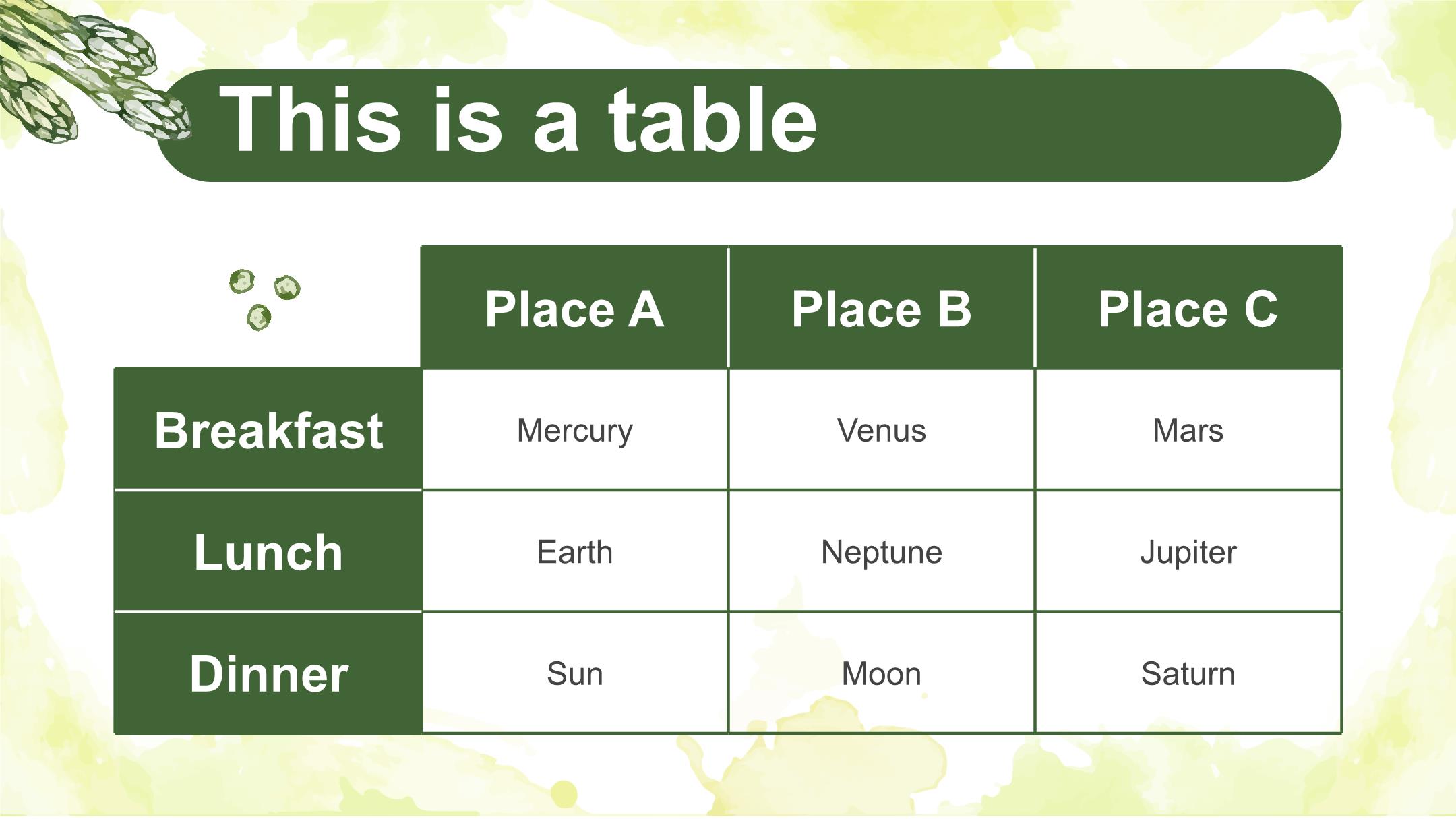 This is a table

| | Place A | Place B | Place C |
|---|---|---|---|
| Breakfast | Mercury | Venus | Mars |
| Lunch | Earth | Neptune | Jupiter |
| Dinner | Sun | Moon | Saturn |